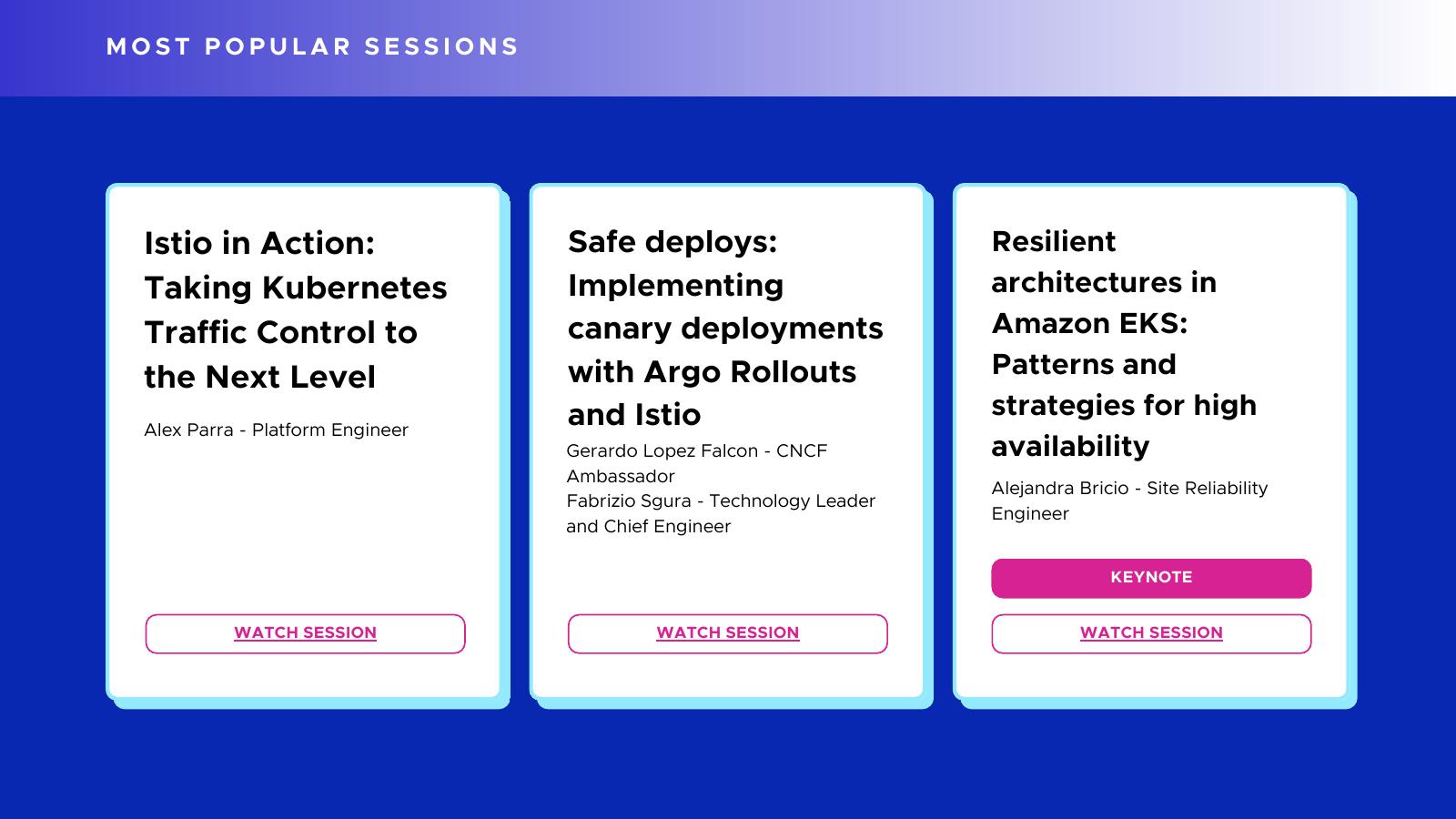 MOST POPULAR SESSIONS

Istio in Action: Taking Kubernetes Traffic Control to the Next Level

Alex Parra - Platform Engineer

WATCH SESSION

Safe deploys: Implementing canary deployments with Argo Rollouts and Istio

Gerardo Lopez Falcon - CNCF Ambassador
Fabrizio Sgura - Technology Leader and Chief Engineer

WATCH SESSION

Resilient architectures in Amazon EKS: Patterns and strategies for high availability

Alejandra Bricio - Site Reliability Engineer

KEYNOTE

WATCH SESSION